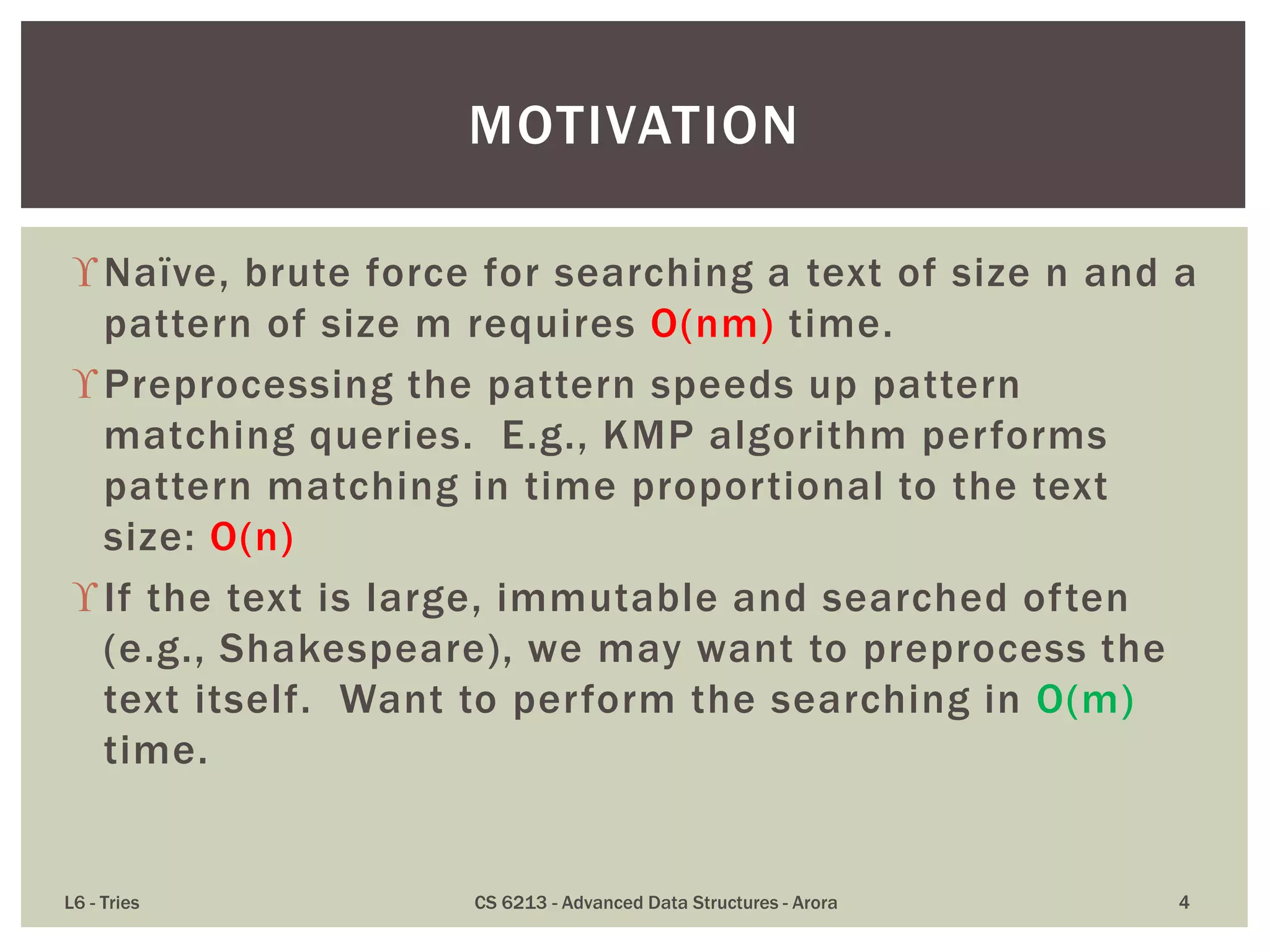 MOTIVATION

ϒ Naïve, brute force for searching a text of size n and a pattern of size m requires O(nm) time.

ϒ Preprocessing the pattern speeds up pattern matching queries. E.g., KMP algorithm performs pattern matching in time proportional to the text size: O(n)

ϒ If the text is large, immutable and searched often (e.g., Shakespeare), we may want to preprocess the text itself. Want to perform the searching in O(m) time.

L6 - Tries

CS 6213 - Advanced Data Structures - Arora

4